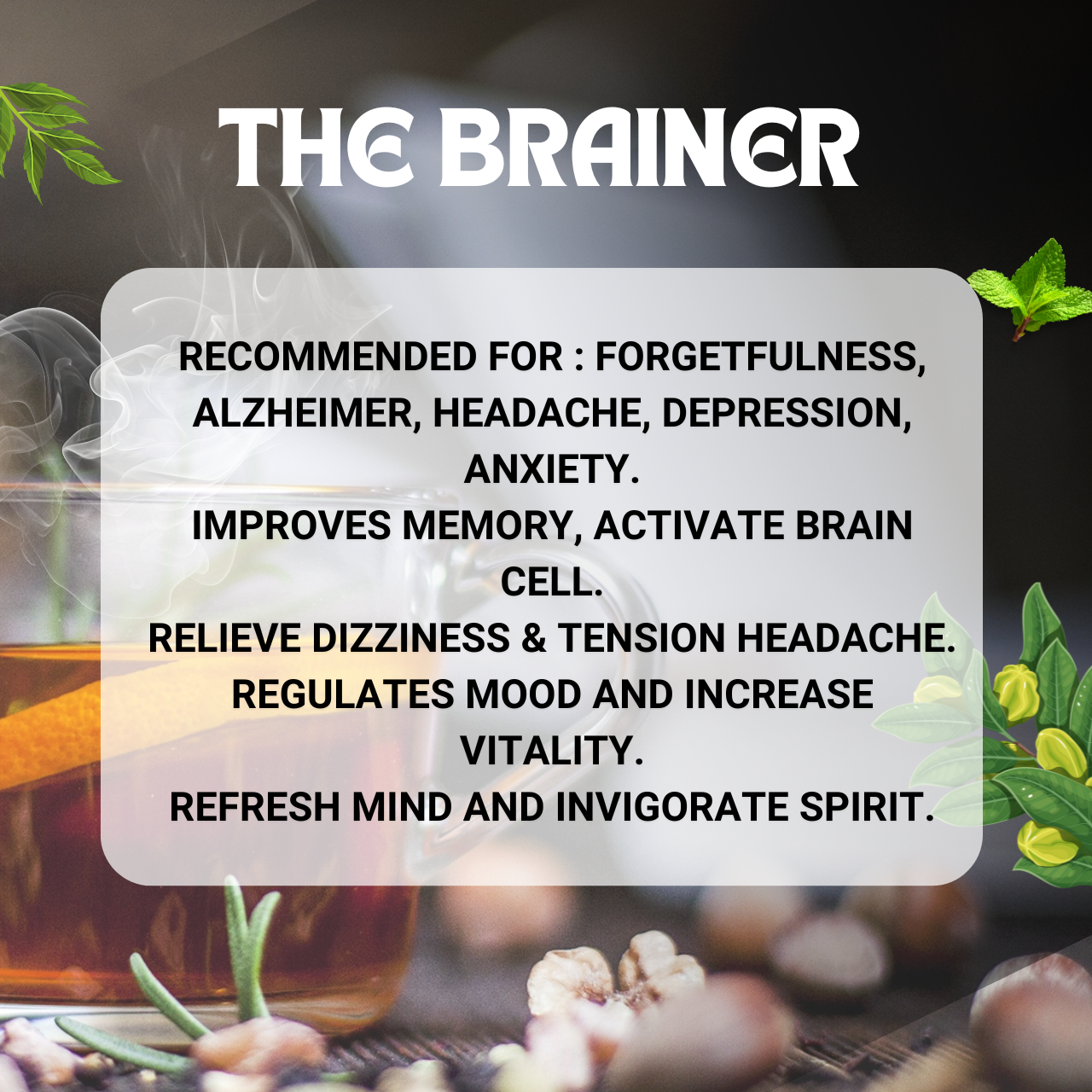 THE BRAINER

RECOMMENDED FOR : FORGETFULNESS, ALZHEIMER, HEADACHE, DEPRESSION, ANXIETY.
IMPROVES MEMORY, ACTIVATE BRAIN CELL.
RELIEVE DIZZINESS & TENSION HEADACHE.
REGULATES MOOD AND INCREASE VITALITY.
REFRESH MIND AND INVIGORATE SPIRIT.